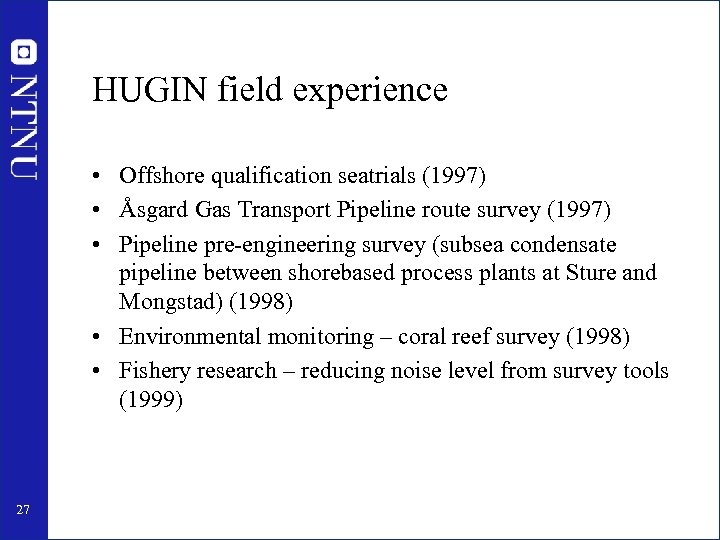 NTNU

HUGIN field experience

• Offshore qualification seatrials (1997)
• Åsgard Gas Transport Pipeline route survey (1997)
• Pipeline pre-engineering survey (subsea condensate pipeline between shorebased process plants at Sture and Mongstad) (1998)
• Environmental monitoring – coral reef survey (1998)
• Fishery research – reducing noise level from survey tools (1999)

27